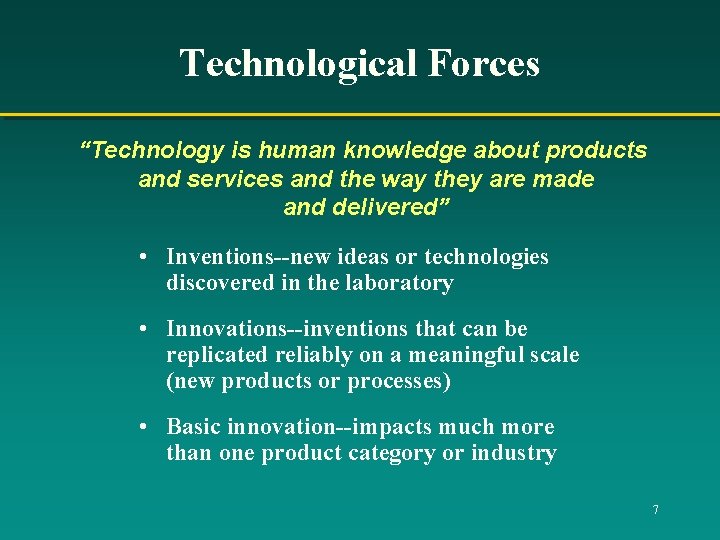 Technological Forces

“Technology is human knowledge about products and services and the way they are made and delivered”

• Inventions--new ideas or technologies discovered in the laboratory

• Innovations--inventions that can be replicated reliably on a meaningful scale (new products or processes)

• Basic innovation--impacts much more than one product category or industry

7